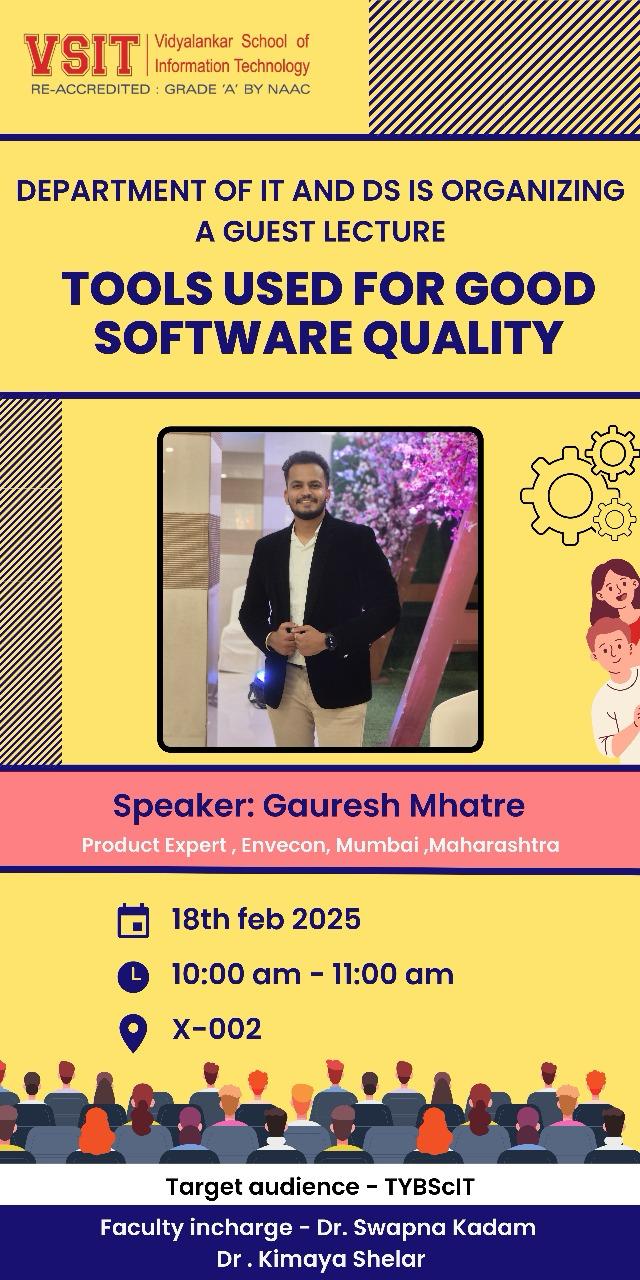 VSIT Vidyalankar School of Information Technology
RE-ACCREDITED : GRADE 'A' BY NAAC

DEPARTMENT OF IT AND DS IS ORGANIZING A GUEST LECTURE

TOOLS USED FOR GOOD SOFTWARE QUALITY

Speaker: Gauresh Mhatre
Product Expert , Envecon, Mumbai ,Maharashtra

18th feb 2025
10:00 am - 11:00 am
X-002

Target audience - TYBScIT

Faculty incharge - Dr. Swapna Kadam
Dr . Kimaya Shelar